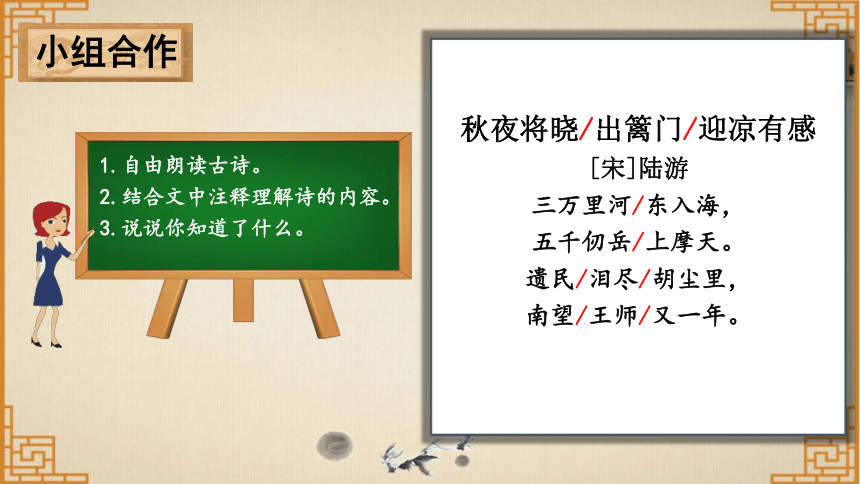 小组合作

1. 自由朗读古诗。
2. 结合文中注释理解诗的内容。
3. 说说你知道了什么。

秋夜将晓/出篱门/迎凉有感
[宋]陆游
三万里河/东入海，
五千仞岳/上摩天。
遗民/泪尽/胡尘里，
南望/王师/又一年。